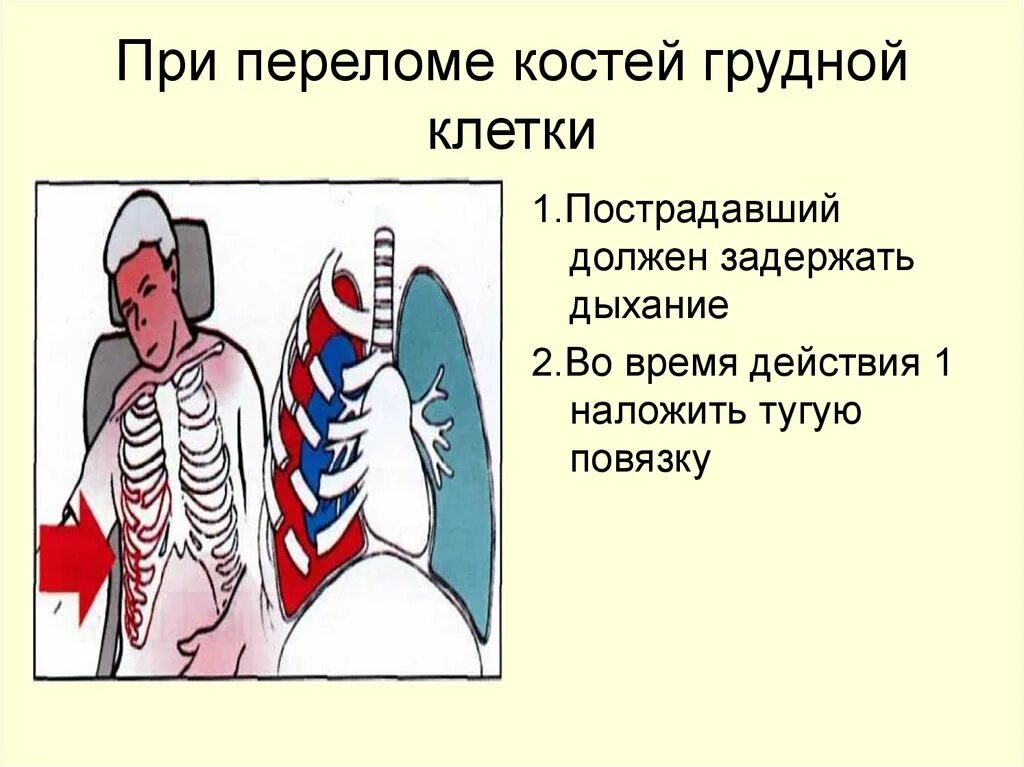 При переломе костей грудной клетки

1.Пострадавший должен задержать дыхание

2.Во время действия 1 наложить тугую повязку